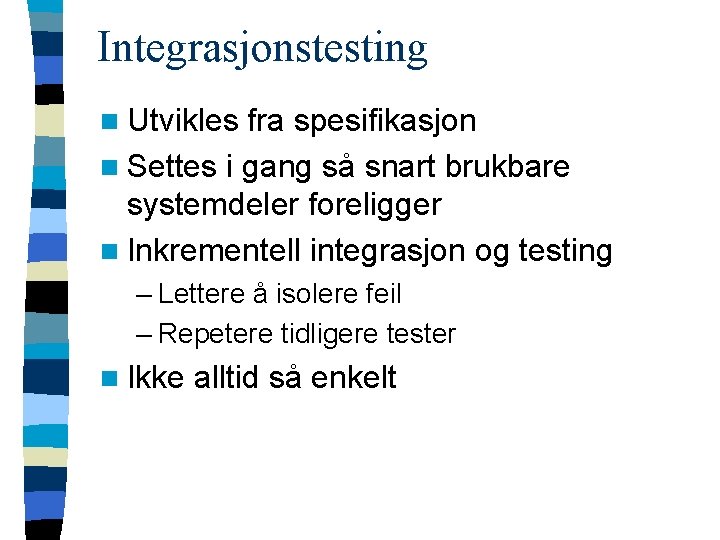 Integrasjonstesting

■ Utvikles fra spesifikasjon

■ Settes i gang så snart brukbare systemdeler foreligger

■ Inkrementell integrasjon og testing

– Lettere å isolere feil

– Repetere tidligere tester

■ Ikke alltid så enkelt